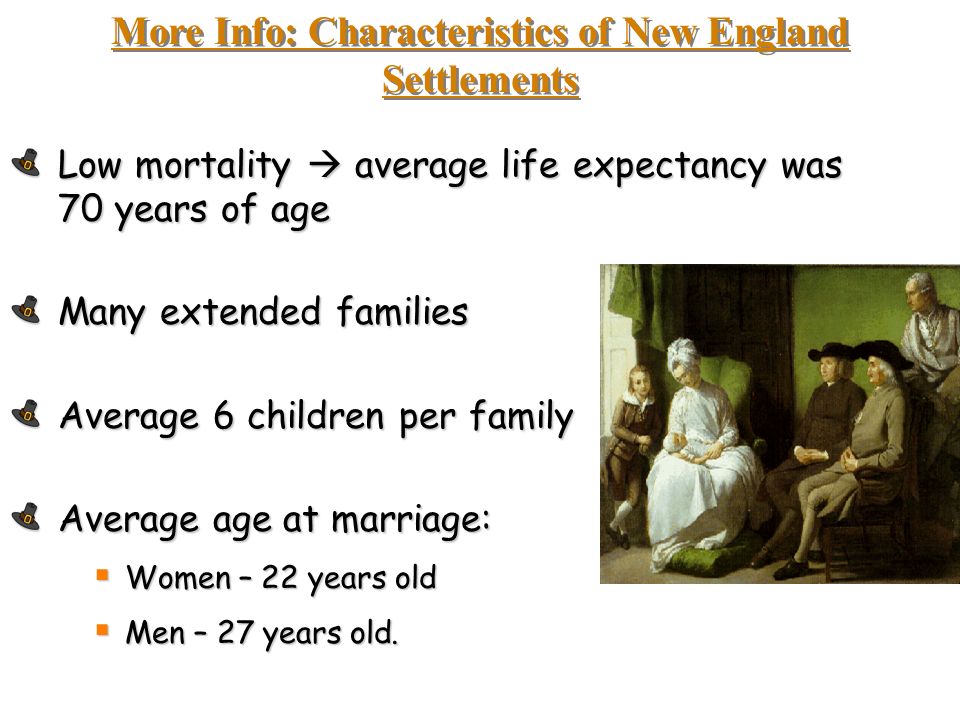 More Info: Characteristics of New England Settlements

Low mortality → average life expectancy was 70 years of age

Many extended families

Average 6 children per family

Average age at marriage:

Women – 22 years old

Men – 27 years old.